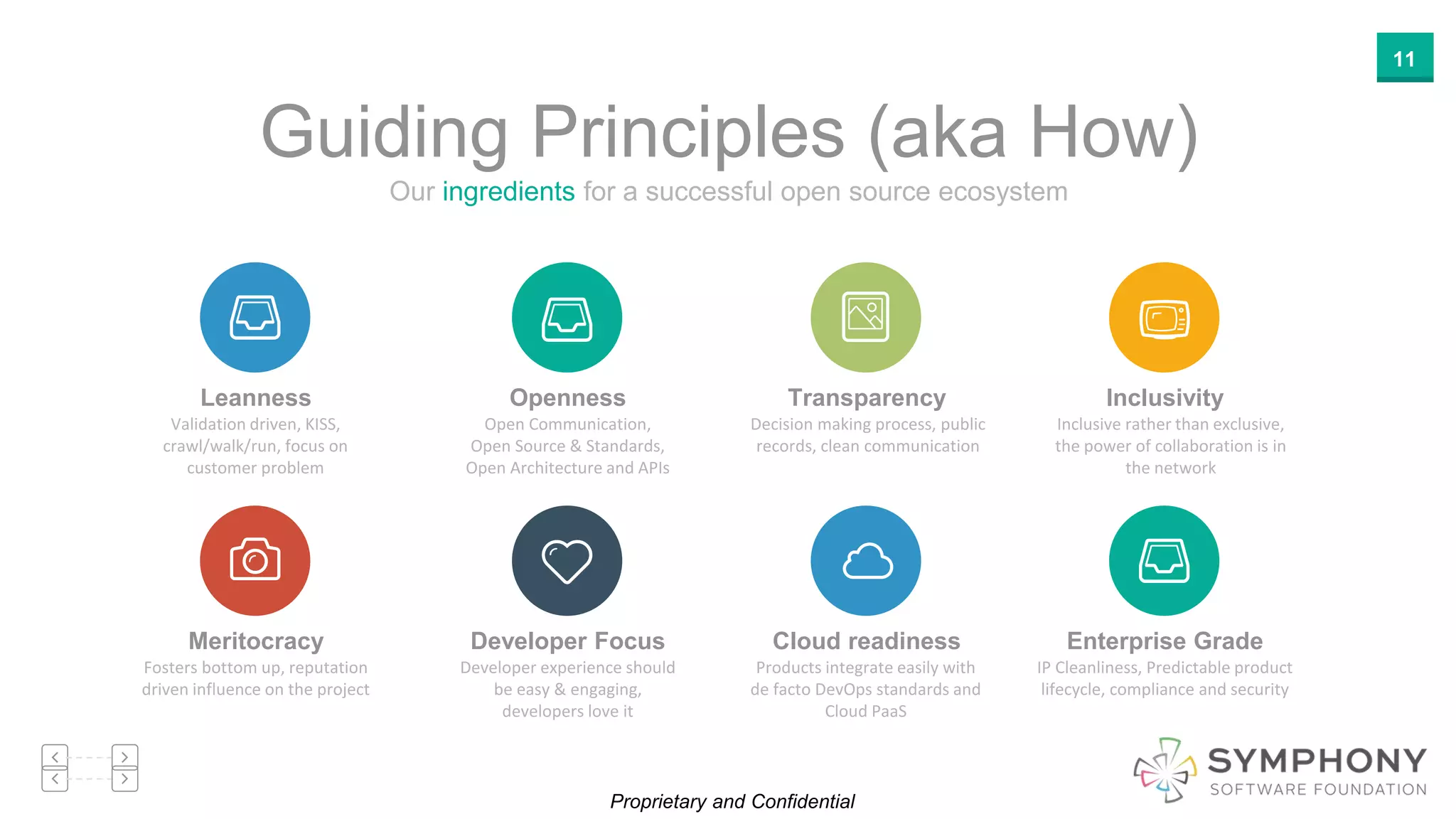 11

Guiding Principles (aka How)

Our ingredients for a successful open source ecosystem

Leanness
Validation driven, KISS, crawl/walk/run, focus on customer problem

Openness
Open Communication, Open Source & Standards, Open Architecture and APIs

Transparency
Decision making process, public records, clean communication

Inclusivity
Inclusive rather than exclusive, the power of collaboration is in the network

Meritocracy
Fosters bottom up, reputation driven influence on the project

Developer Focus
Developer experience should be easy & engaging, developers love it

Cloud readiness
Products integrate easily with de facto DevOps standards and Cloud PaaS

Enterprise Grade
IP Cleanliness, Predictable product lifecycle, compliance and security

Proprietary and Confidential

SYMPHONY
SOFTWARE FOUNDATION